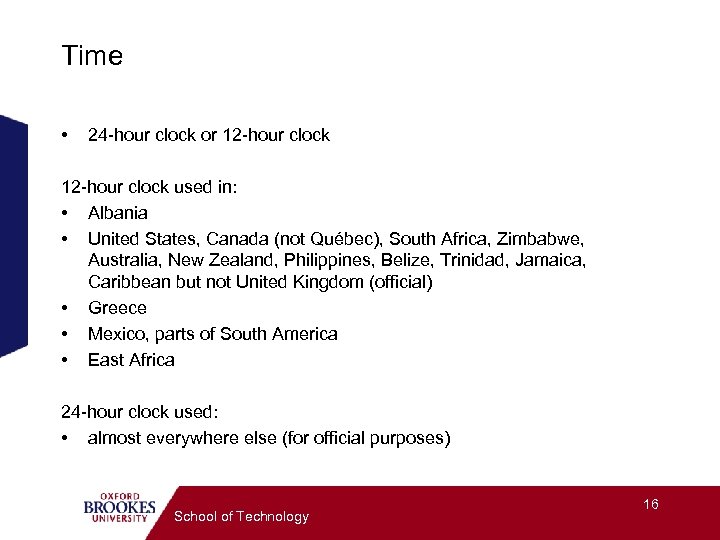 Time

• 24-hour clock or 12-hour clock

12-hour clock used in:
• Albania
• United States, Canada (not Québec), South Africa, Zimbabwe, Australia, New Zealand, Philippines, Belize, Trinidad, Jamaica, Caribbean but not United Kingdom (official)
• Greece
• Mexico, parts of South America
• East Africa

24-hour clock used:
• almost everywhere else (for official purposes)

OXFORD BROOKES UNIVERSITY

School of Technology

16